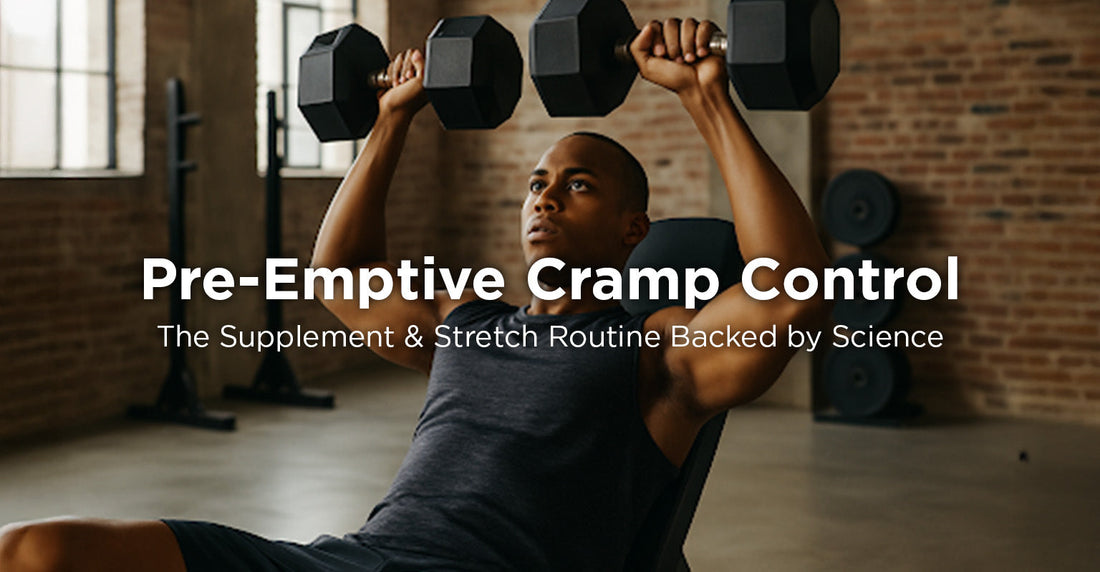 Pre-Emptive Cramp Control

The Supplement & Stretch Routine Backed by Science